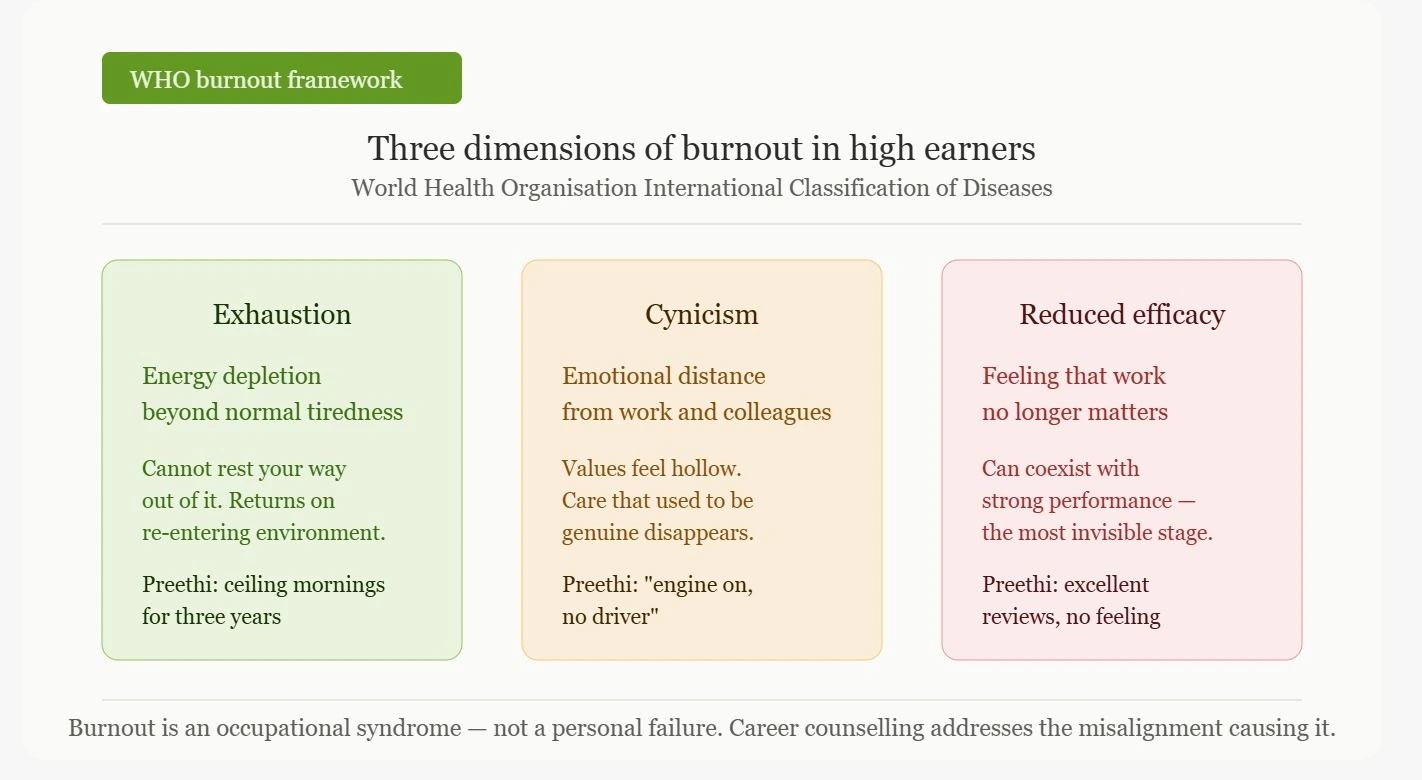 WHO burnout framework

Three dimensions of burnout in high earners
World Health Organisation International Classification of Diseases

Exhaustion

Energy depletion beyond normal tiredness

Cannot rest your way out of it. Returns on re-entering environment.

Preethi: ceiling mornings for three years

Cynicism

Emotional distance from work and colleagues

Values feel hollow. Care that used to be genuine disappears.

Preethi: "engine on, no driver"

Reduced efficacy

Feeling that work no longer matters

Can coexist with strong performance — the most invisible stage.

Preethi: excellent reviews, no feeling

Burnout is an occupational syndrome — not a personal failure. Career counselling addresses the misalignment causing it.